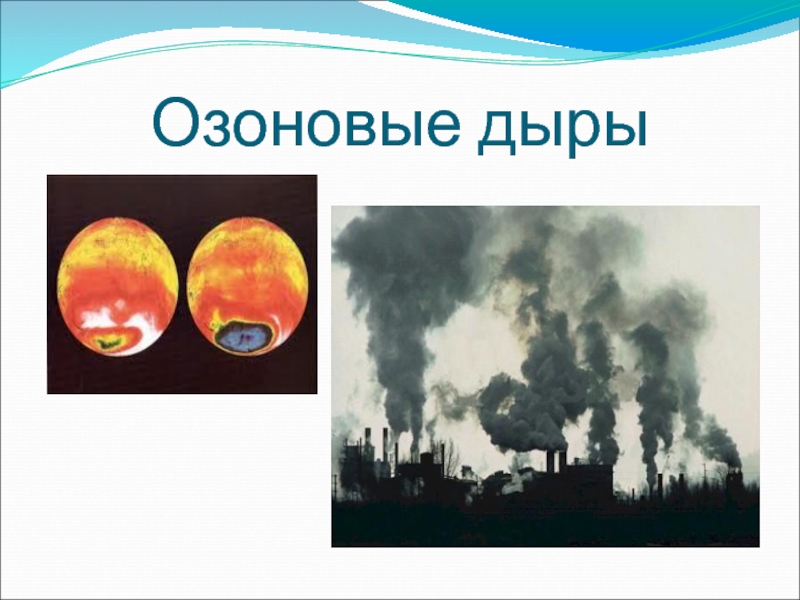 Озоновые дыры